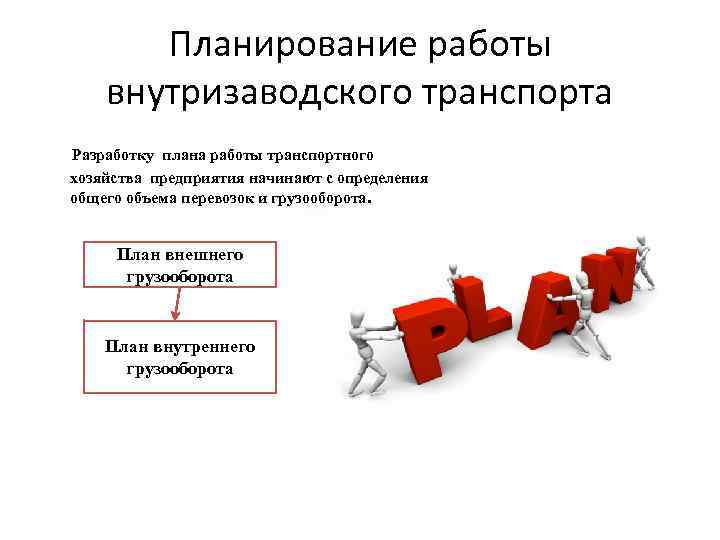 Планирование работы внутризаводского транспорта

Разработку плана работы транспортного хозяйства предприятия начинают с определения общего объема перевозок и грузооборота.

План внешнего грузооборота

План внутреннего грузооборота

PLAN